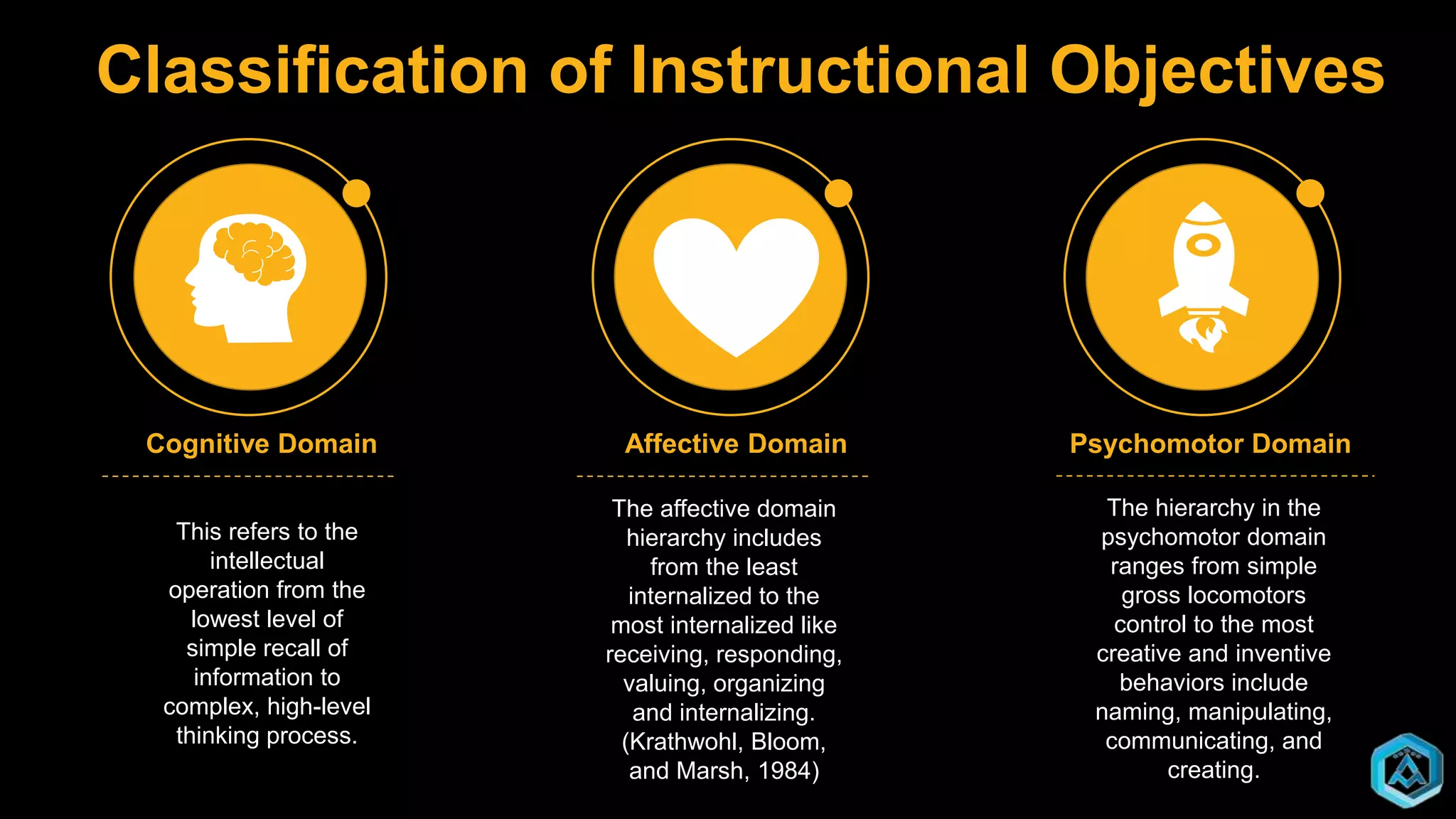 Classification of Instructional Objectives

Cognitive Domain

This refers to the intellectual operation from the lowest level of simple recall of information to complex, high-level thinking process.

Affective Domain

The affective domain hierarchy includes from the least internalized to the most internalized like receiving, responding, valuing, organizing and internalizing. (Krathwohl, Bloom, and Marsh, 1984)

Psychomotor Domain

The hierarchy in the psychomotor domain ranges from simple gross locomotors control to the most creative and inventive behaviors include naming, manipulating, communicating, and creating.